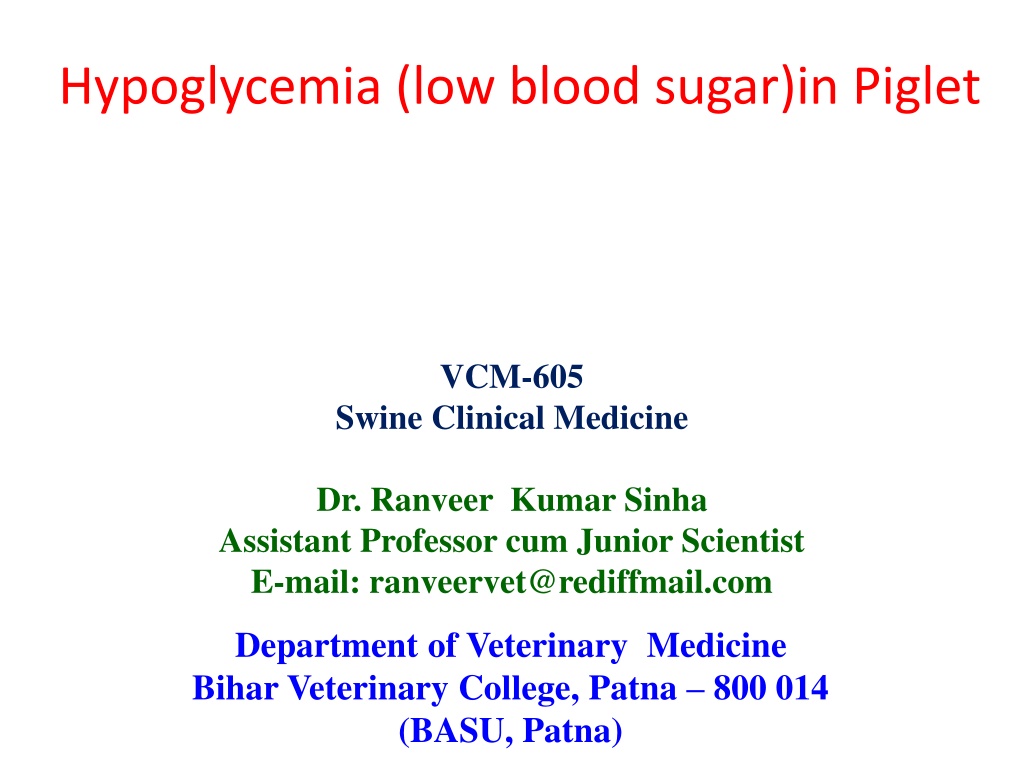 Hypoglycemia (low blood sugar)in Piglet

VCM-605
Swine Clinical Medicine

Dr. Ranveer Kumar Sinha
Assistant Professor cum Junior Scientist
E-mail: ranveervet@rediffmail.com

Department of Veterinary Medicine
Bihar Veterinary College, Patna – 800 014
(BASU, Patna)